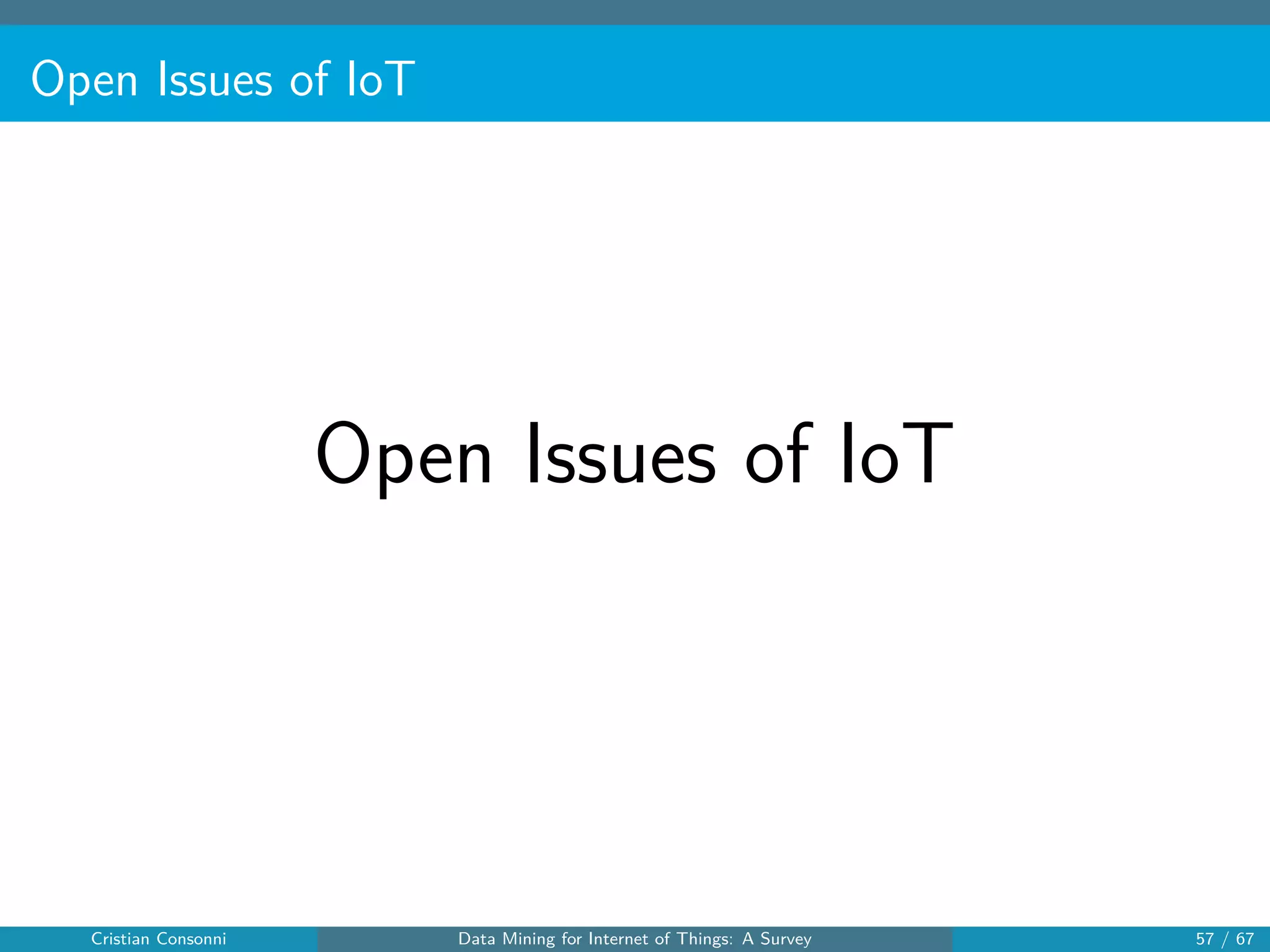 Open Issues of IoT

Open Issues of IoT

Cristian Consonni

Data Mining for Internet of Things: A Survey

57 / 67